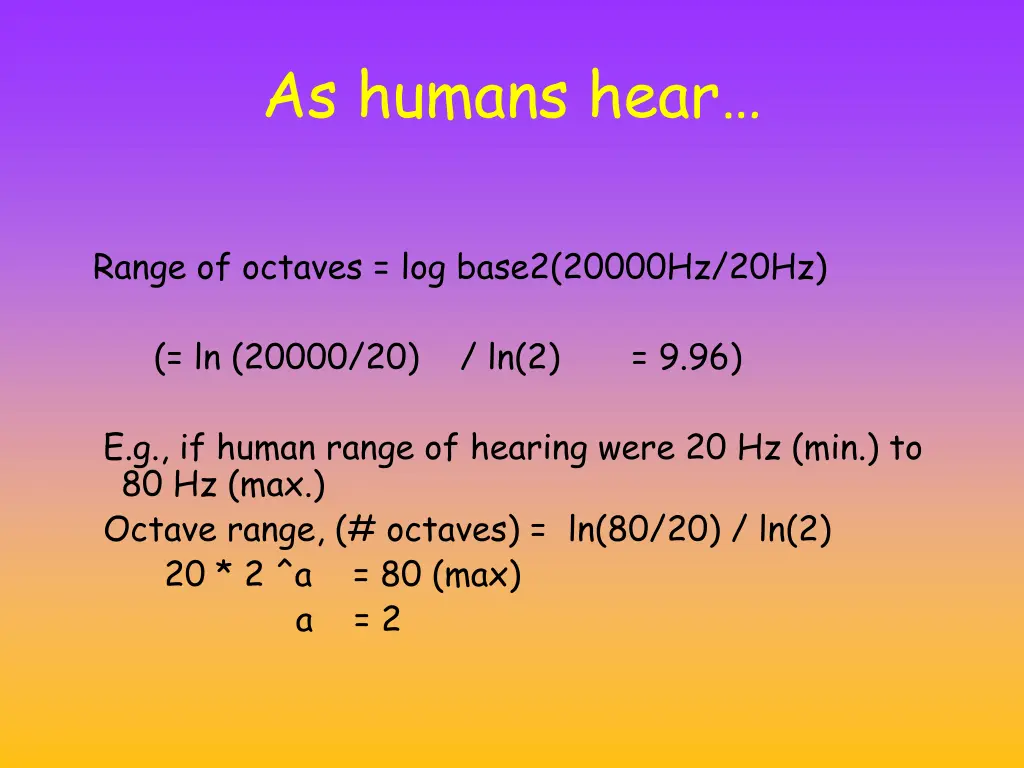 As humans hear…

Range of octaves = log base2(20000Hz/20Hz)

(= ln (20000/20) / ln(2) = 9.96)

E.g., if human range of hearing were 20 Hz (min.) to 80 Hz (max.)

Octave range, (# octaves) = ln(80/20) / ln(2)

20 * 2 ^a = 80 (max)

a = 2